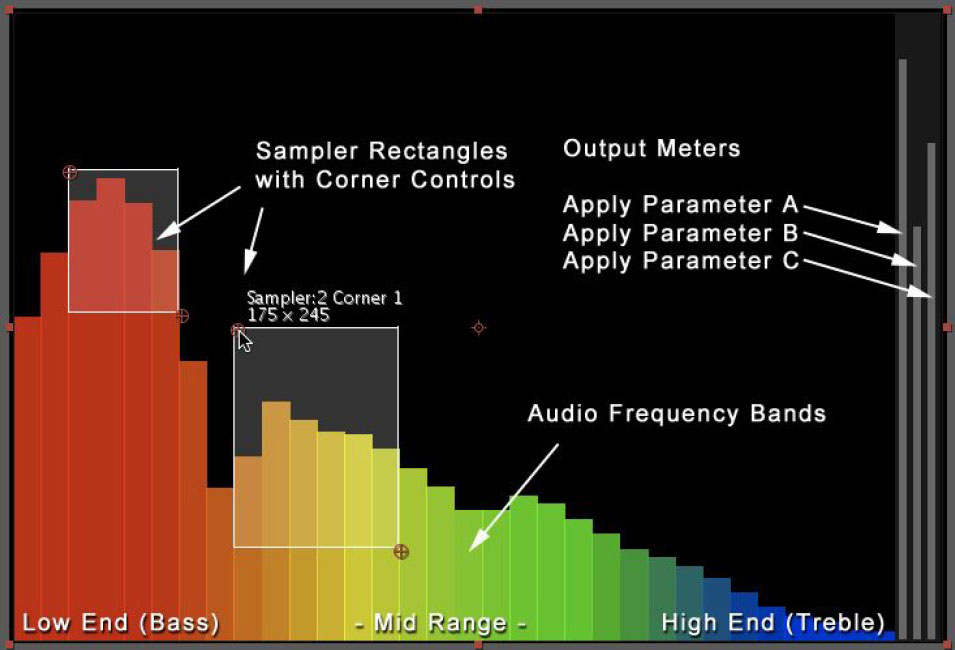 Sampler Rectangles with Corner Controls

Output Meters

Apply Parameter A
Apply Parameter B
Apply Parameter C

Sampler:2 Corner 1
175 x 245

Audio Frequency Bands

Low End (Bass)

- Mid Range -

High End (Treble)